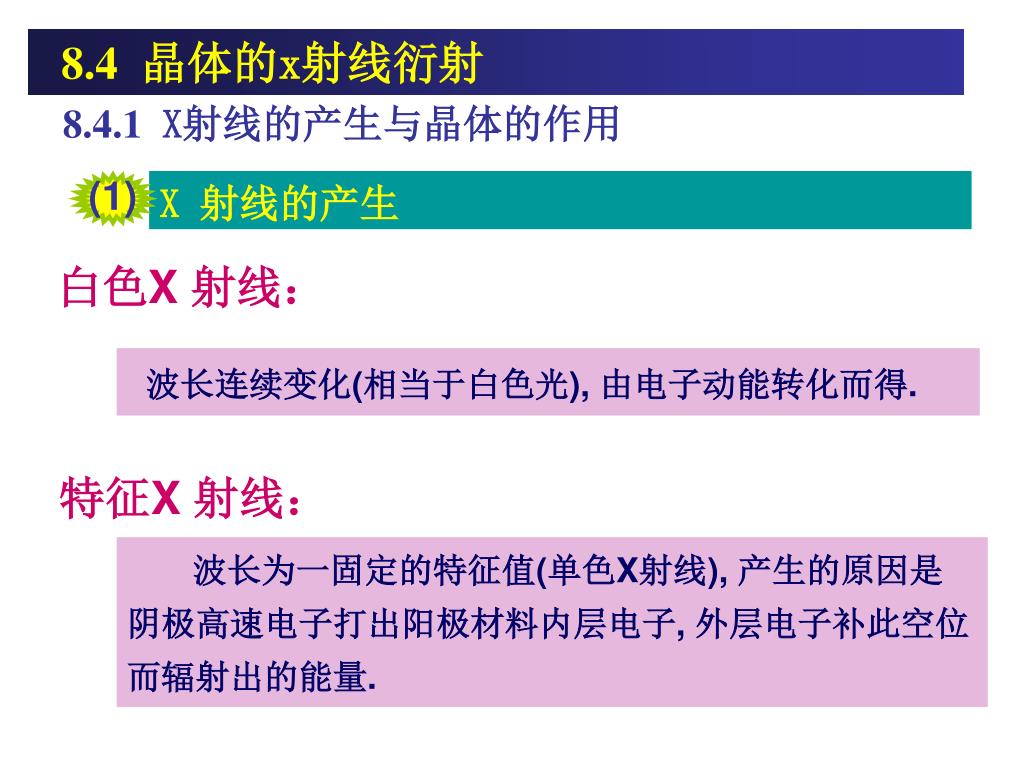 8.4 晶体的x射线衍射

8.4.1 X射线的产生与晶体的作用

(1) X 射线的产生

白色X 射线：

波长连续变化(相当于白色光), 由电子动能转化而得.

特征X 射线：

波长为一固定的特征值(单色X射线), 产生的原因是阴极高速电子打出阳极材料内层电子, 外层电子补此空位而辐射出的能量.